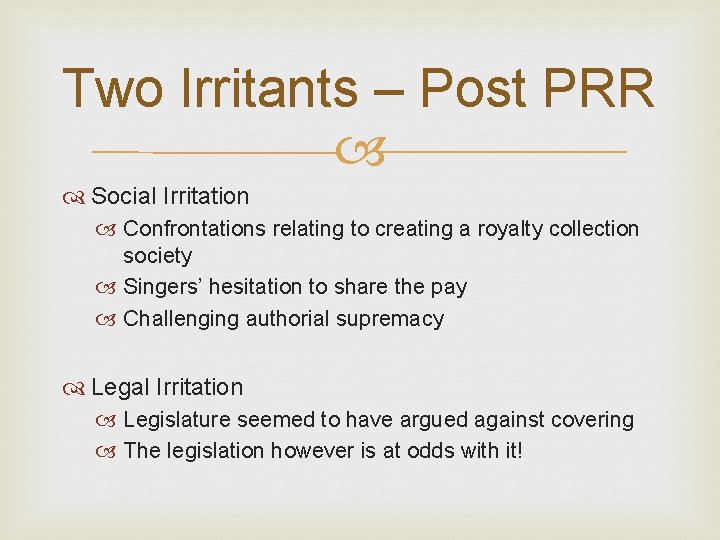 Two Irritants – Post PRR

Social Irritation

Confrontations relating to creating a royalty collection society

Singers' hesitation to share the pay

Challenging authorial supremacy

Legal Irritation

Legislature seemed to have argued against covering

The legislation however is at odds with it!